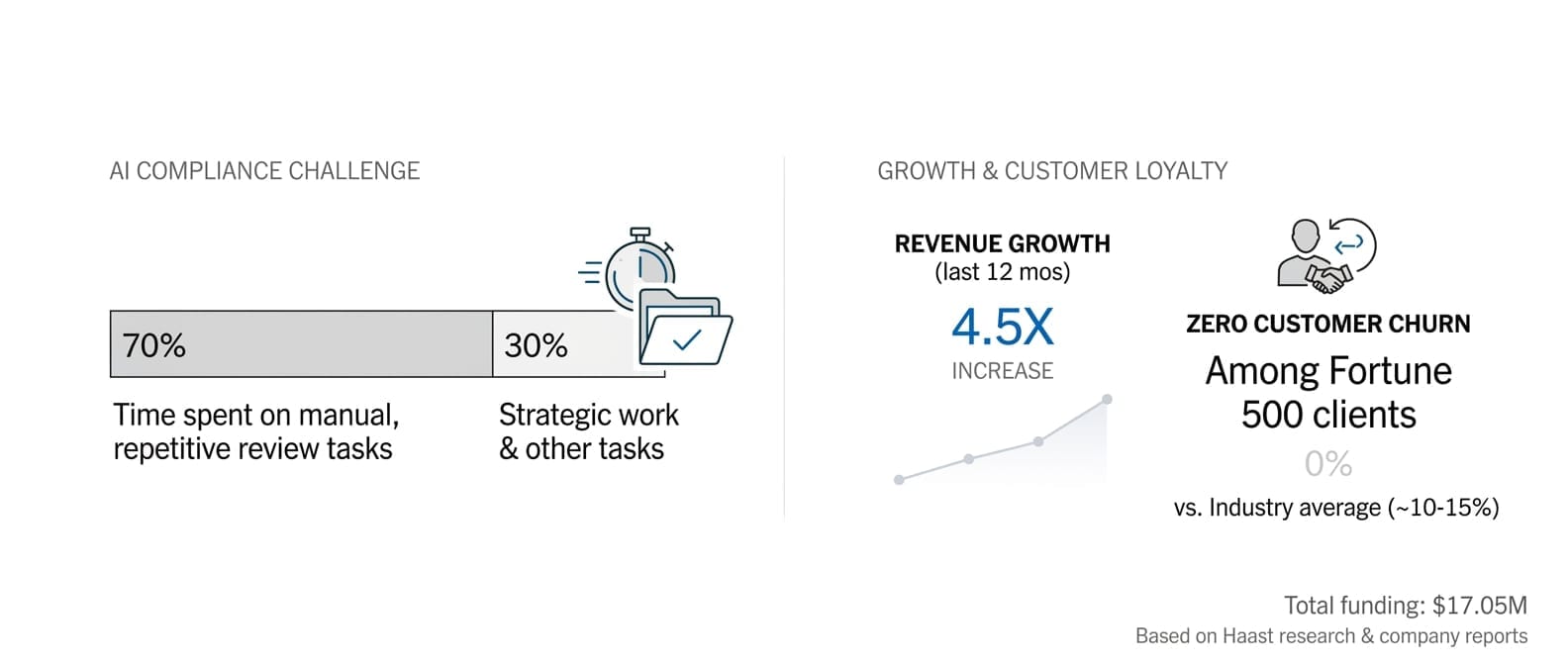 AI COMPLIANCE CHALLENGE

70%

30%

Time spent on manual, repetitive review tasks

Strategic work & other tasks

GROWTH & CUSTOMER LOYALTY

REVENUE GROWTH
(last 12 mos)

4.5X

INCREASE

ZERO CUSTOMER CHURN

Among Fortune 500 clients

0%

vs. Industry average (~10-15%)

Total funding: $17.05M

Based on Haast research & company reports